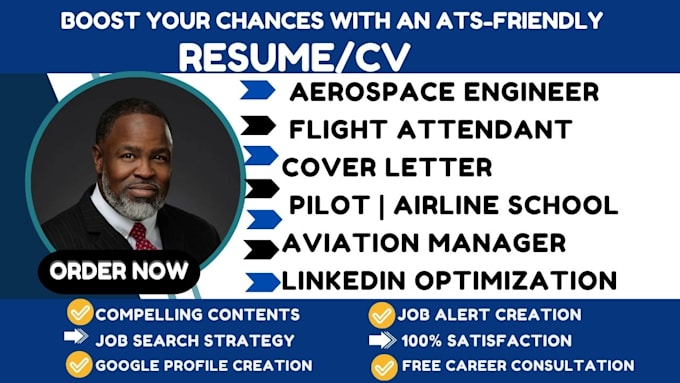 BOOST YOUR CHANCES WITH AN ATS-FRIENDLY
RESUME/CV

AEROSPACE ENGINEER
FLIGHT ATTENDANT
COVER LETTER
PILOT | AIRLINE SCHOOL
AVIATION MANAGER
LINKEDIN OPTIMIZATION

ORDER NOW

COMPELLING CONTENTS
JOB SEARCH STRATEGY
GOOGLE PROFILE CREATION

JOB ALERT CREATION
100% SATISFACTION
FREE CAREER CONSULTATION